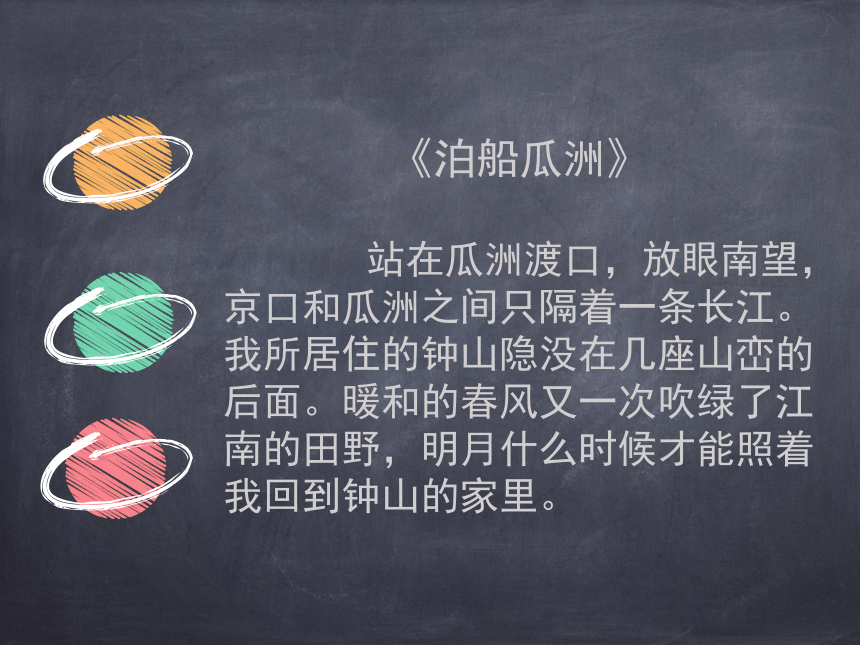 《泊船瓜洲》

站在瓜洲渡口，放眼南望，京口和瓜洲之间只隔着一条长江。我所居住的钟山隐没在几座山峦的后面。暖和的春风又一次吹绿了江南的田野，明月什么时候才能照着我回到钟山的家里。